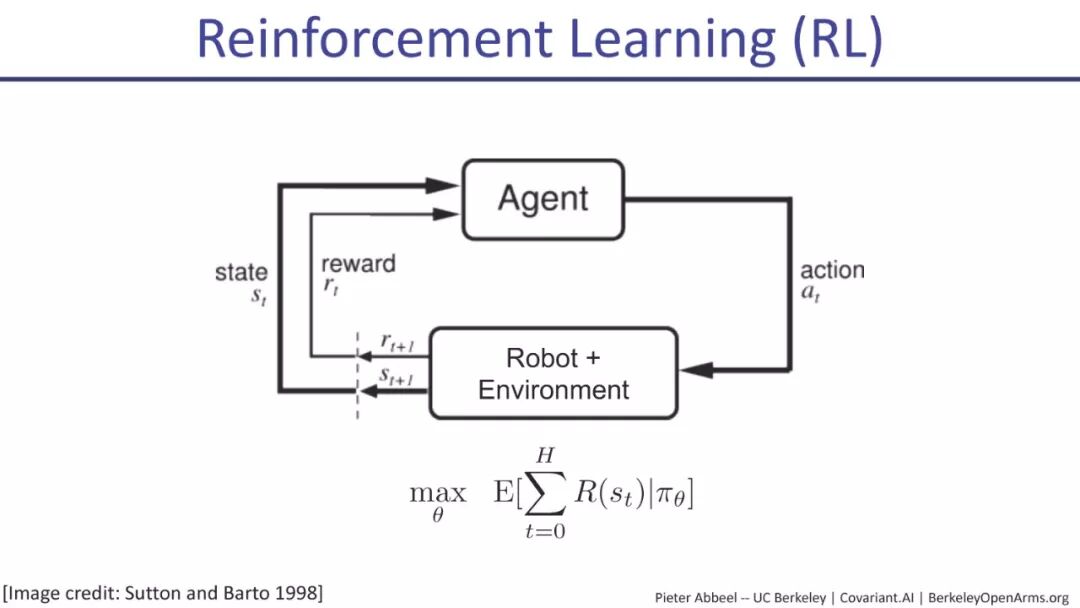 Reinforcement Learning (RL)

Agent

state
$s_t$

reward
$r_t$

action
$a_t$

$r_{t+1}$
$s_{t+1}$

Robot +
Environment

$\max_{\theta} \quad \mathrm{E}[\sum_{t=0}^{H} R(s_t)|\pi_\theta]$

[Image credit: Sutton and Barto 1998]

Pieter Abbeel -- UC Berkeley | Covariant.AI | BerkeleyOpenArms.org